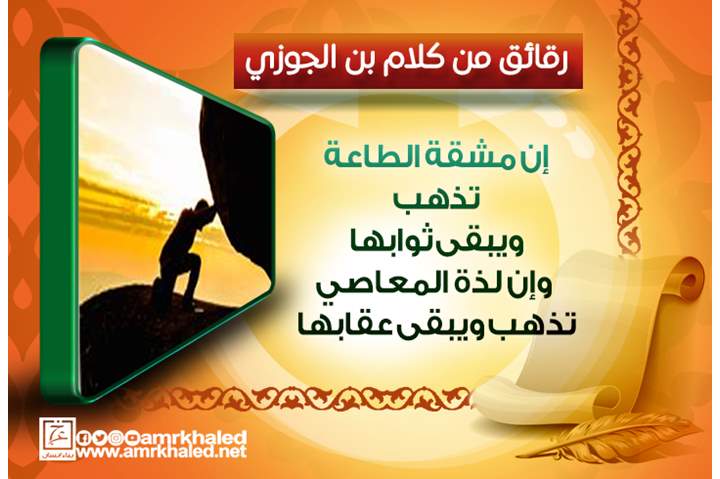 رقائق من كلام بن الجوزي

إن مشقة الطاعة
تذهب
ويبقى ثوابها
وإن لذة المعاصي
تذهب ويبقى عقابها

amrkhaled
www.amrkhaled.net